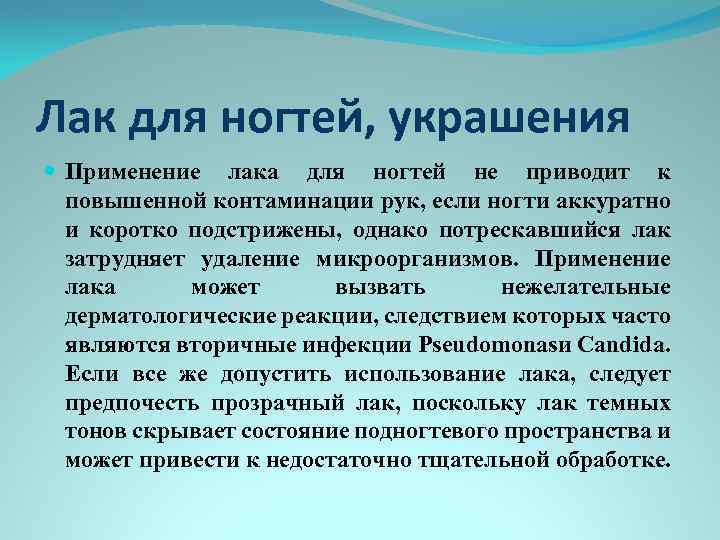 Лак для ногтей, украшения

Применение лака для ногтей не приводит к повышенной контаминации рук, если ногти аккуратно и коротко подстрижены, однако потрескавшийся лак затрудняет удаление микроорганизмов. Применение лака может вызвать нежелательные дерматологические реакции, следствием которых часто являются вторичные инфекции Pseudomonasи Candida. Если все же допустить использование лака, следует предпочесть прозрачный лак, поскольку лак темных тонов скрывает состояние подногтевого пространства и может привести к недостаточно тщательной обработке.